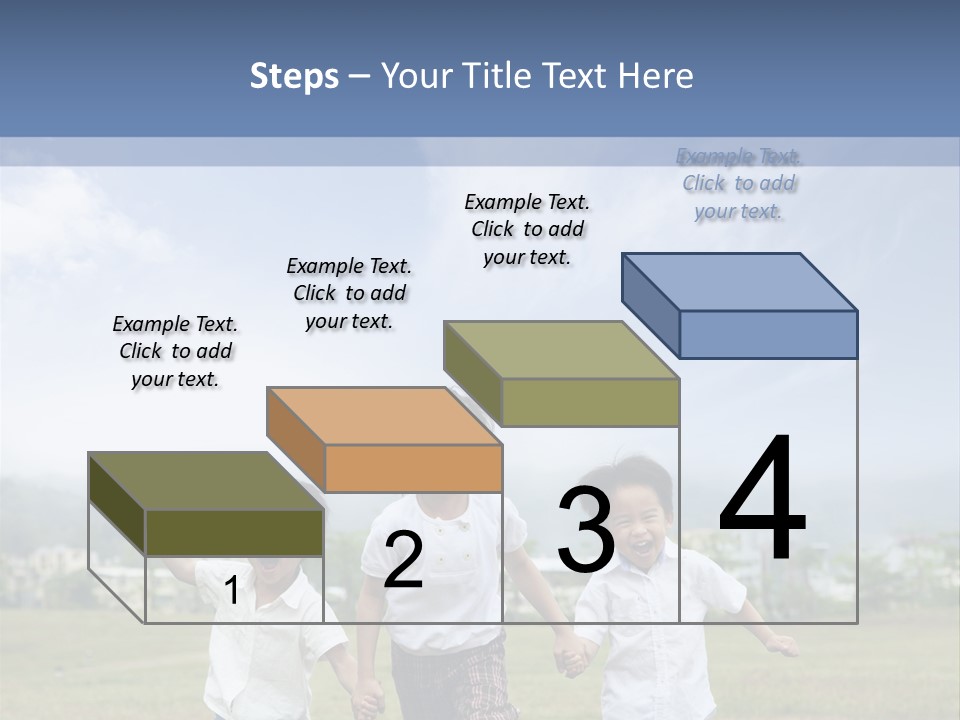 Steps – Your Title Text Here

Example Text. Click to add your text.

Example Text. Click to add your text.

Example Text. Click to add your text.

Example Text. Click to add your text.

1

2

3

4